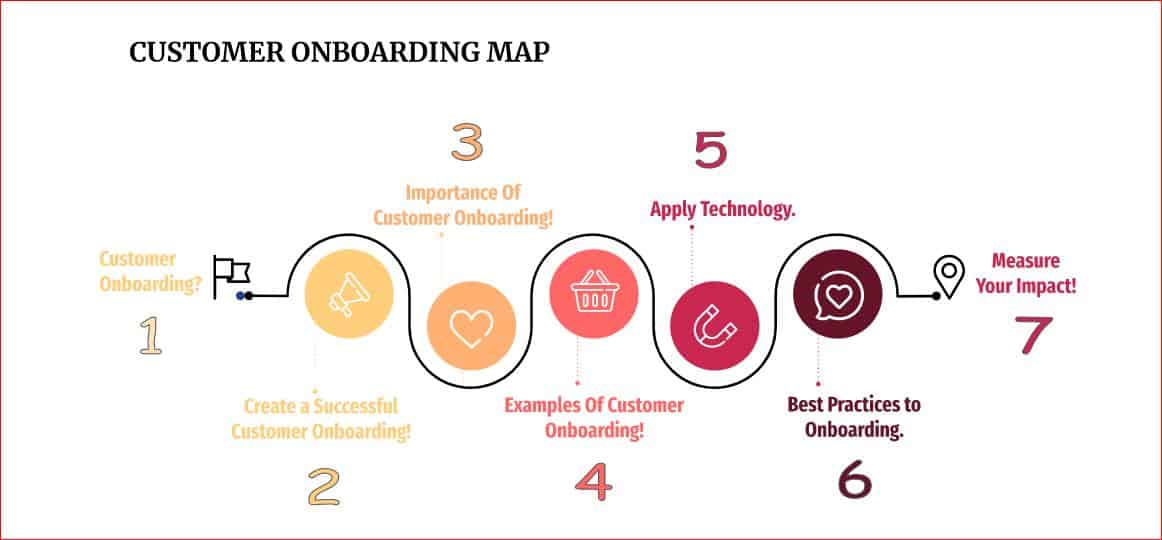 CUSTOMER ONBOARDING MAP

Customer Onboarding?

1

Create a Successful Customer Onboarding!

2

3

Importance Of Customer Onboarding!

Examples Of Customer Onboarding!

4

5

Apply Technology.

Best Practices to Onboarding.

6

Measure Your Impact!

7